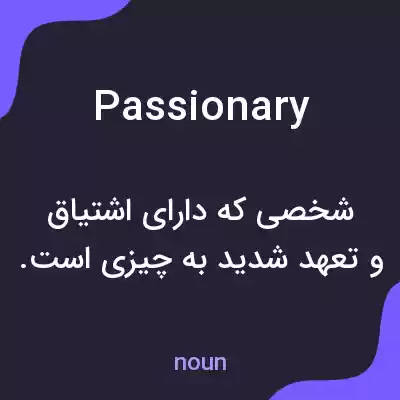 Passionary

شخصی که دارای اشتیاق و تعهد شدید به چیزی است.

noun